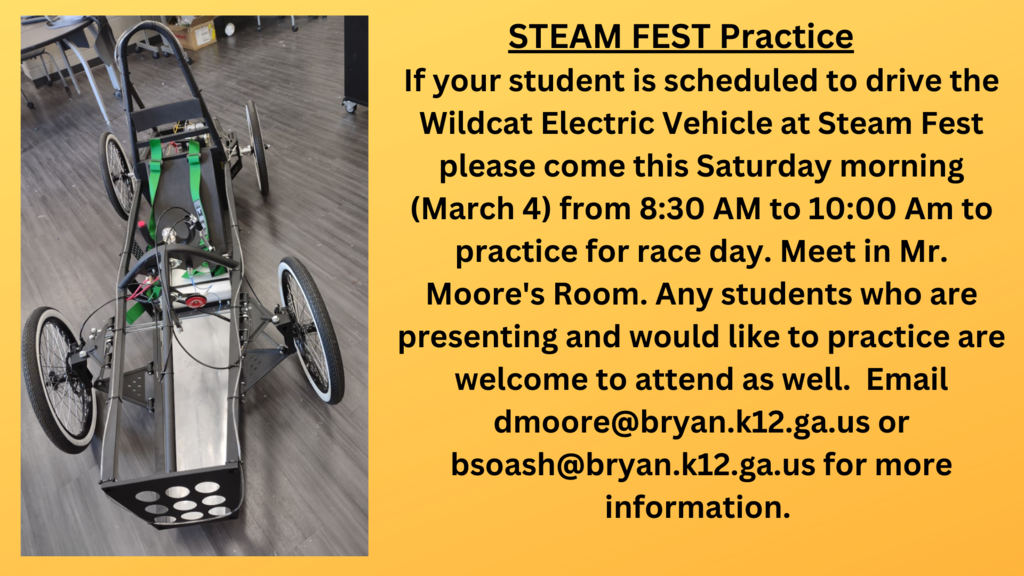 STEAM FEST Practice

If your student is scheduled to drive the Wildcat Electric Vehicle at Steam Fest please come this Saturday morning (March 4) from 8:30 AM to 10:00 Am to practice for race day. Meet in Mr. Moore's Room. Any students who are presenting and would like to practice are welcome to attend as well. Email dmoore@bryan.k12.ga.us or bsoash@bryan.k12.ga.us for more information.